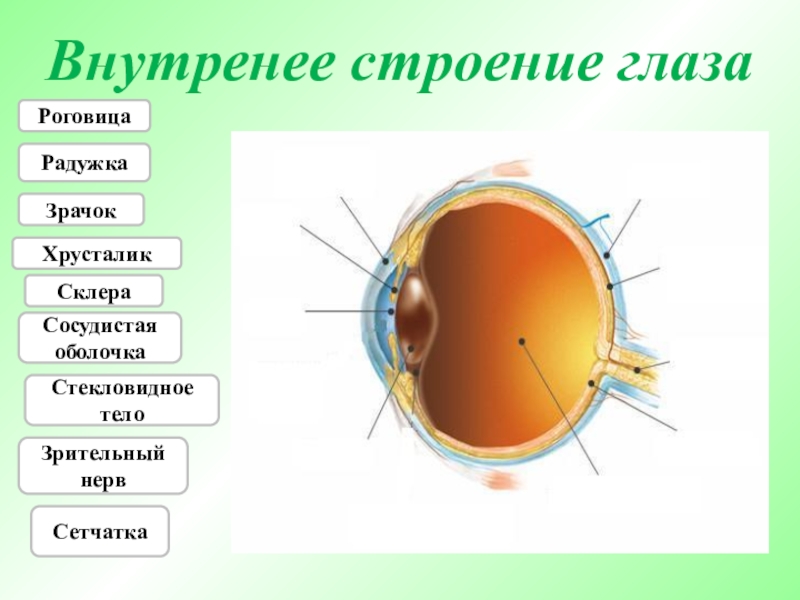 Внутренее строение глаза

Роговица

Радужка

Зрачок

Хрусталик

Склера

Сосудистая оболочка

Стекловидное тело

Зрительный нерв

Сетчатка